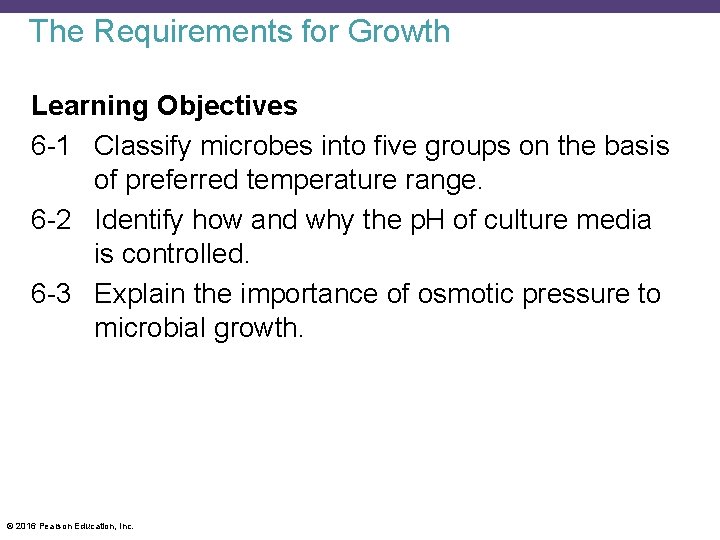 The Requirements for Growth

Learning Objectives

6-1 Classify microbes into five groups on the basis of preferred temperature range.

6-2 Identify how and why the pH of culture media is controlled.

6-3 Explain the importance of osmotic pressure to microbial growth.

© 2016 Pearson Education, Inc.